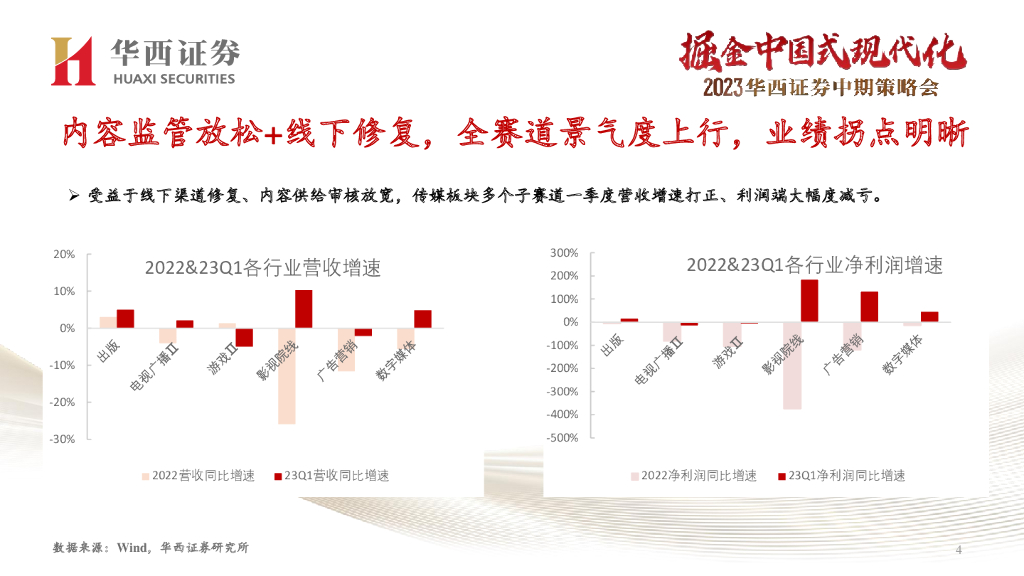 华西证券
HUAXI SECURITIES

掘金中国式现代化
2023华西证券中期策略会

内容监管放松+线下修复，全赛道景气度上行，业绩拐点明晰

➢ 受益于线下渠道修复、内容供给审核放宽，传媒板块多个子赛道一季度营收增速打正、利润端大幅度减亏。

2022&23Q1各行业营收增速

20%
10%
0%
-10%
-20%
-30%

出版
电视广播Ⅱ
游戏Ⅱ
影视院线
广告营销
数字媒体

2022营收同比增速
23Q1营收同比增速

2022&23Q1各行业净利润增速

300%
200%
100%
0%
-100%
-200%
-300%
-400%
-500%

出版
电视广播Ⅱ
游戏Ⅱ
影视院线
广告营销
数字媒体

2022净利润同比增速
23Q1净利润同比增速

数据来源：Wind，华西证券研究所

4